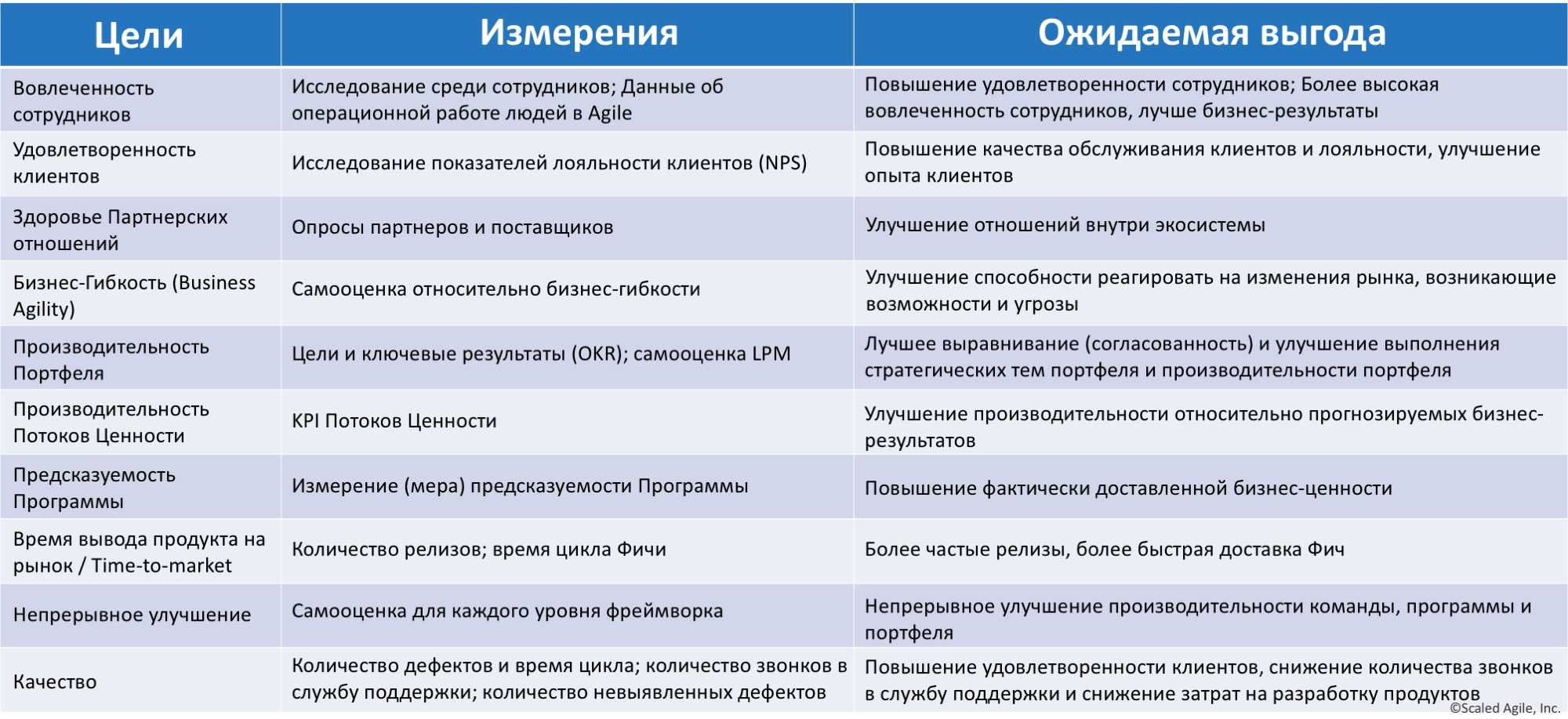 | Цели | Измерения | Ожидаемая выгода |
|---|---|---|
| Вовлеченность сотрудников | Исследование среди сотрудников; Данные об операционной работе людей в Agile | Повышение удовлетворенности сотрудников; Более высокая вовлеченность сотрудников, лучше бизнес-результаты |
| Удовлетворенность клиентов | Исследование показателей лояльности клиентов (NPS) | Повышение качества обслуживания клиентов и лояльности, улучшение опыта клиентов |
| Здоровье Партнерских отношений | Опросы партнеров и поставщиков | Улучшение отношений внутри экосистемы |
| Бизнес-Гибкость (Business Agility) | Самооценка относительно бизнес-гибкости | Улучшение способности реагировать на изменения рынка, возникающие возможности и угрозы |
| Производительность Портфеля | Цели и ключевые результаты (OKR); самооценка LPM | Лучшее выравнивание (согласованность) и улучшение выполнения стратегических тем портфеля и производительности портфеля |
| Производительность Потоков Ценности | KPI Потоков Ценности | Улучшение производительности относительно прогнозируемых бизнес-результатов |
| Предсказуемость Программы | Измерение (мера) предсказуемости Программы | Повышение фактически доставленной бизнес-ценности |
| Время вывода продукта на рынок / Time-to-market | Количество релизов; время цикла Фичи | Более частые релизы, более быстрая доставка Фич |
| Непрерывное улучшение | Самооценка для каждого уровня фреймворка | Непрерывное улучшение производительности команды, программы и портфеля |
| Качество | Количество дефектов и время цикла; количество звонков в службу поддержки; количество невыявленных дефектов | Повышение удовлетворенности клиентов, снижение количества звонков в службу поддержки и снижение затрат на разработку продуктов |

©Scaled Agile, Inc.